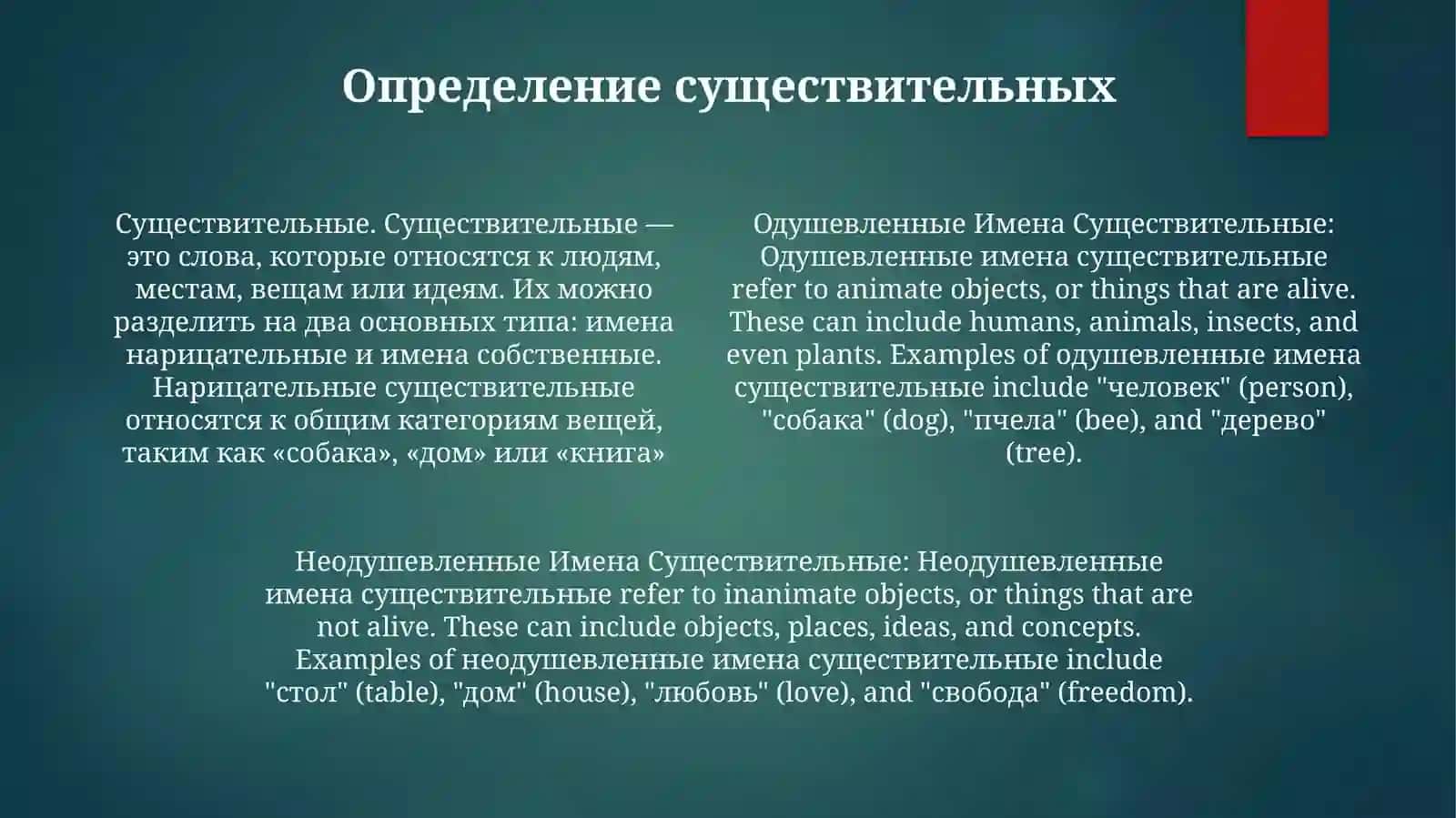 Определение существительных

Существительные. Существительные — это слова, которые относятся к людям, местам, вещам или идеям. Их можно разделить на два основных типа: имена нарицательные и имена собственные. Нарицательные существительные относятся к общим категориям вещей, таким как «собака», «дом» или «книга»

Одушевленные Имена Существительные: Одушевленные имена существительные refer to animate objects, or things that are alive. These can include humans, animals, insects, and even plants. Examples of одушевленные имена существительные include "человек" (person), "собака" (dog), "пчела" (bee), and "дерево" (tree).

Неодушевленные Имена Существительные: Неодушевленные имена существительные refer to inanimate objects, or things that are not alive. These can include objects, places, ideas, and concepts. Examples of неодушевленные имена существительные include "стол" (table), "дом" (house), "любовь" (love), and "свобода" (freedom).